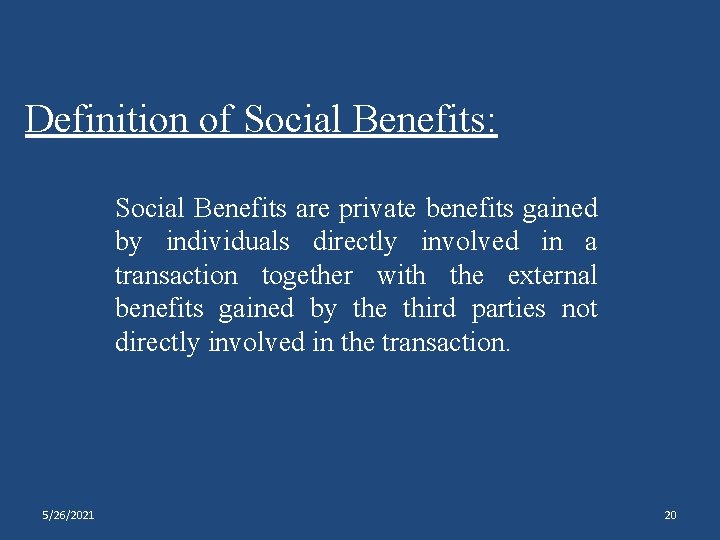 Definition of Social Benefits:

Social Benefits are private benefits gained by individuals directly involved in a transaction together with the external benefits gained by the third parties not directly involved in the transaction.

5/26/2021

20